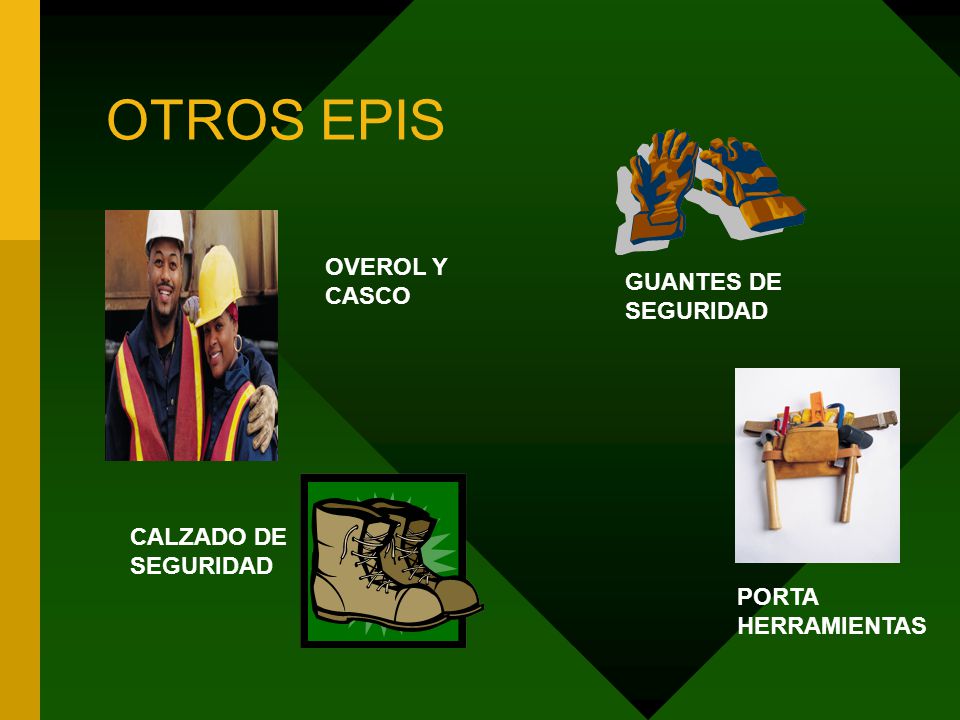 OTROS EPIS

OVEROL Y CASCO

GUANTES DE SEGURIDAD

CALZADO DE SEGURIDAD

PORTA HERRAMIENTAS